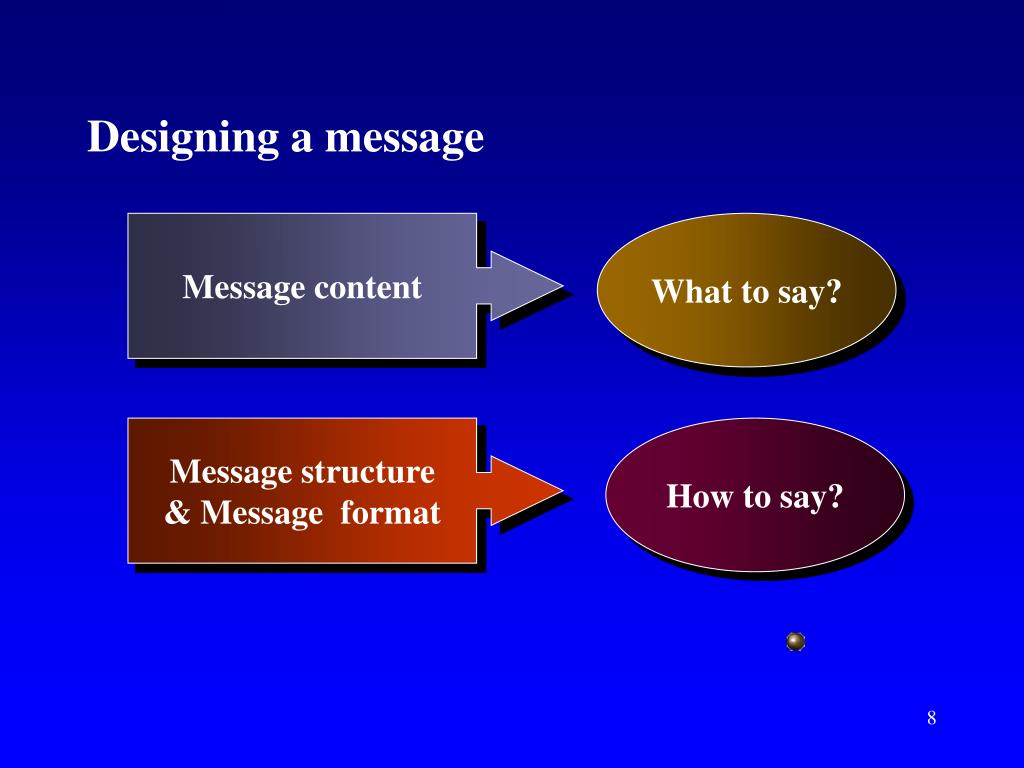 Designing a message

Message content

What to say?

Message structure & Message format

How to say?

8